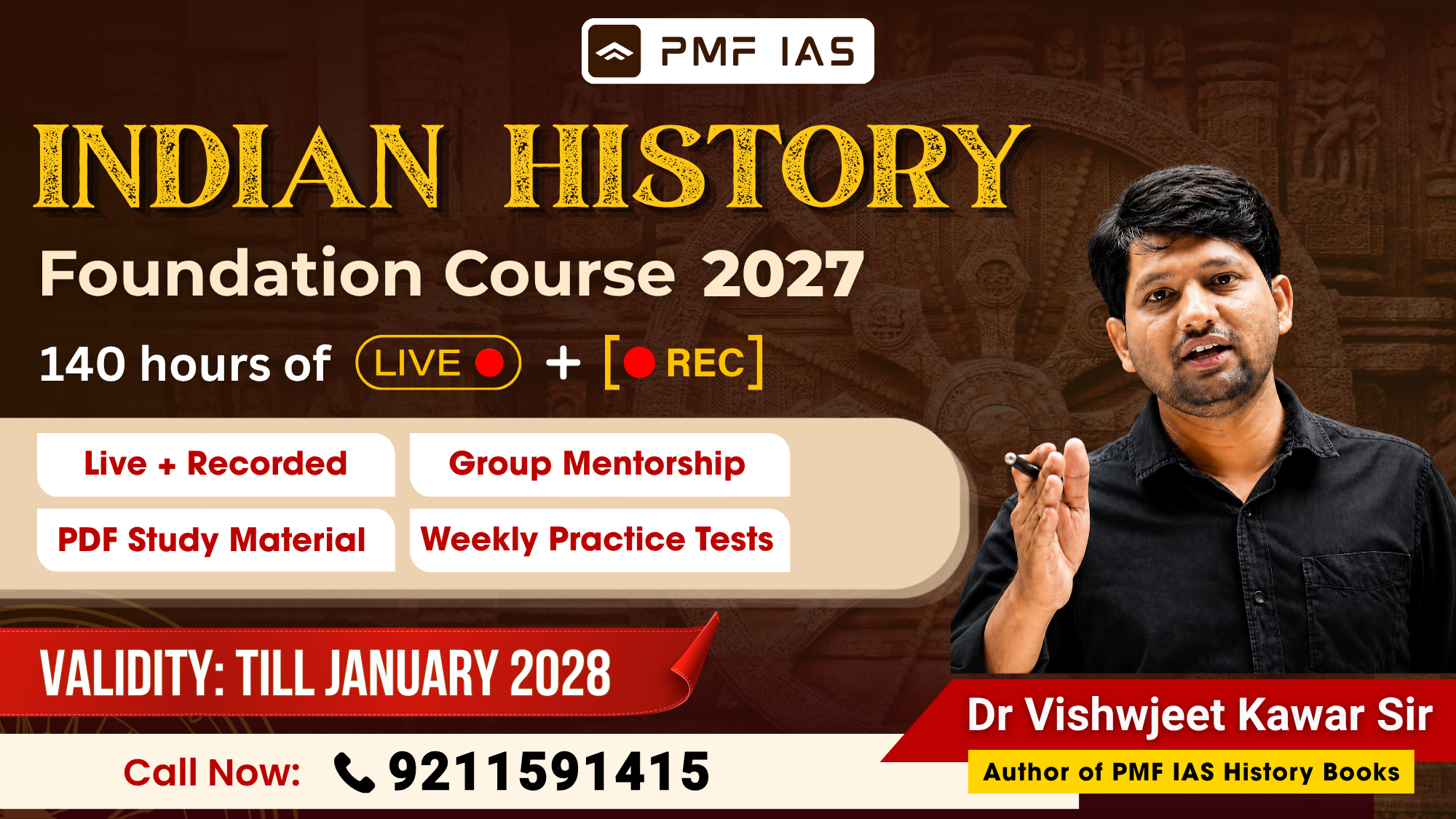 PMF IAS

INDIAN HISTORY

Foundation Course 2027

140 hours of LIVE + [REC]

Live + Recorded

Group Mentorship

PDF Study Material

Weekly Practice Tests

VALIDITY: TILL JANUARY 2028

Call Now: 9211591415

Dr Vishwjeet Kawar Sir

Author of PMF IAS History Books